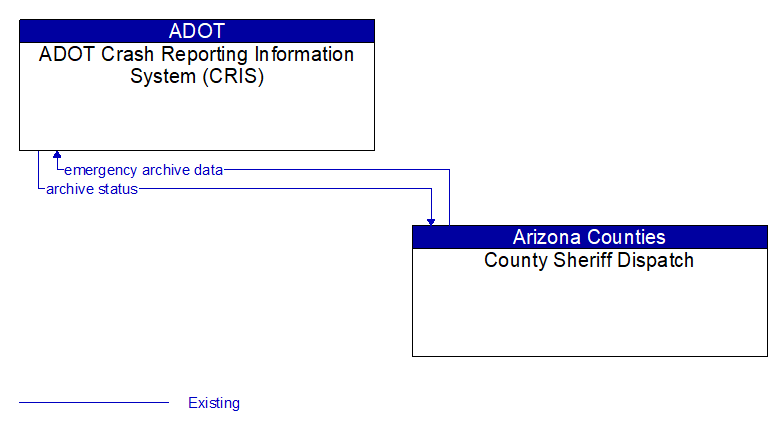 ADOT
ADOT Crash Reporting Information System (CRIS)

emergency archive data
archive status

Arizona Counties
County Sheriff Dispatch

Existing